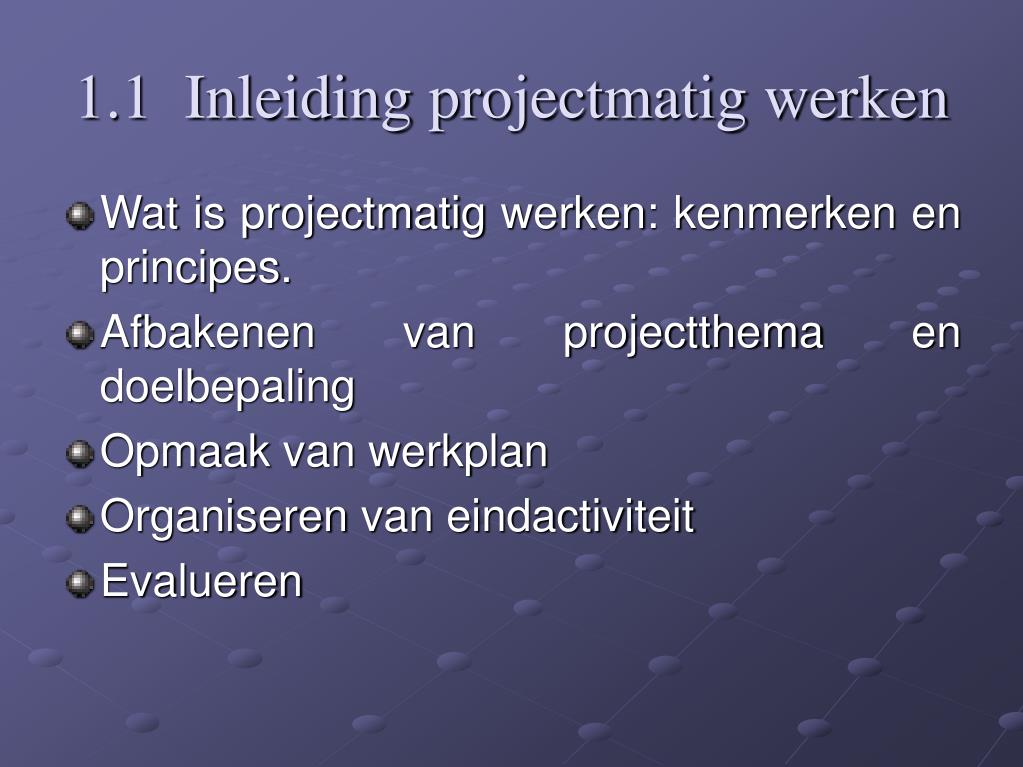 1.1 Inleiding projectmatig werken

Wat is projectmatig werken: kenmerken en principes.

Afbakenen van projectthema en doelbepaling

Opmaak van werkplan

Organiseren van eindactiviteit

Evalueren